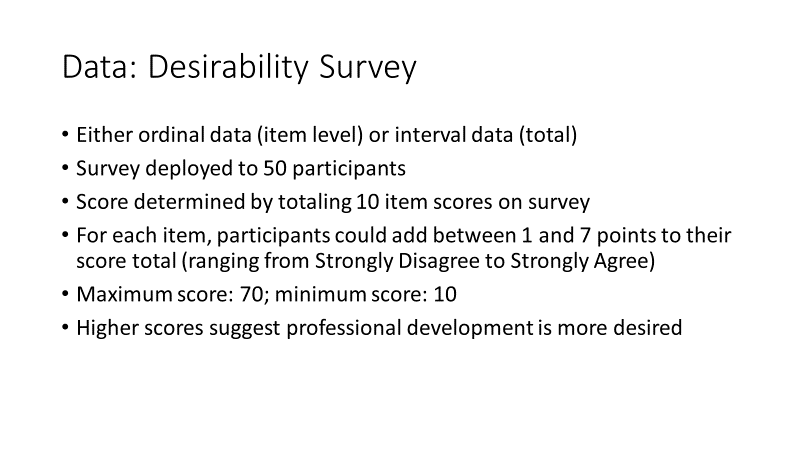 Data: Desirability Survey

• Either ordinal data (item level) or interval data (total)
• Survey deployed to 50 participants
• Score determined by totaling 10 item scores on survey
• For each item, participants could add between 1 and 7 points to their score total (ranging from Strongly Disagree to Strongly Agree)
• Maximum score: 70; minimum score: 10
• Higher scores suggest professional development is more desired